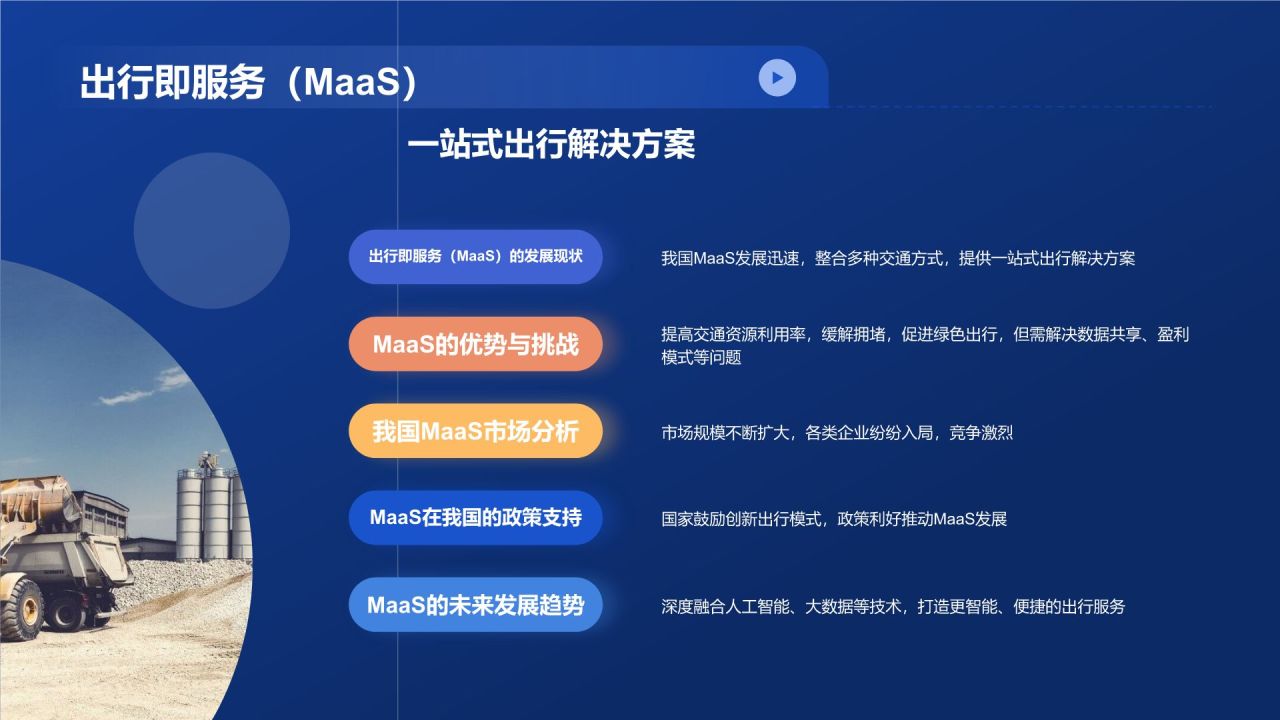 出行即服务（MaaS）

一站式出行解决方案

出行即服务（MaaS）的发展现状

我国MaaS发展迅速，整合多种交通方式，提供一站式出行解决方案

MaaS的优势与挑战

提高交通资源利用率，缓解拥堵，促进绿色出行，但需解决数据共享、盈利模式等问题

我国MaaS市场分析

市场规模不断扩大，各类企业纷纷入局，竞争激烈

MaaS在我国的政策支持

国家鼓励创新出行模式，政策利好推动MaaS发展

MaaS的未来发展趋势

深度融合人工智能、大数据等技术，打造更智能、便捷的出行服务